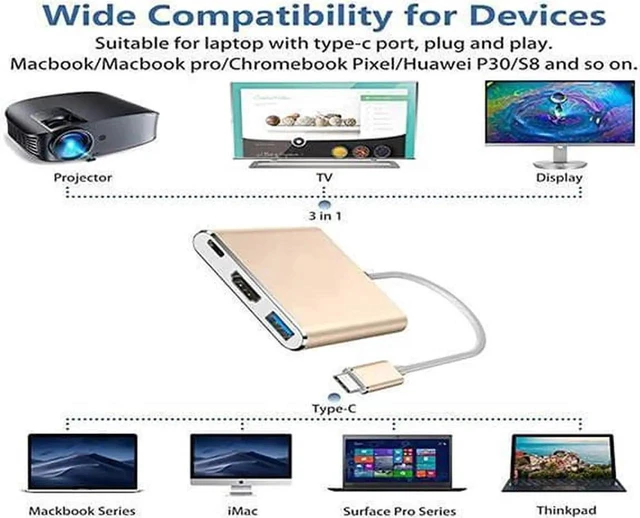 Wide Compatibility for Devices

Suitable for laptop with type-c port, plug and play. Macbook/Macbook pro/Chromebook Pixel/Huawei P30/S8 and so on.

Projector

TV

Display

3 in 1

Type-C

Mackbook Series

iMac

Surface Pro Series

Thinkpad